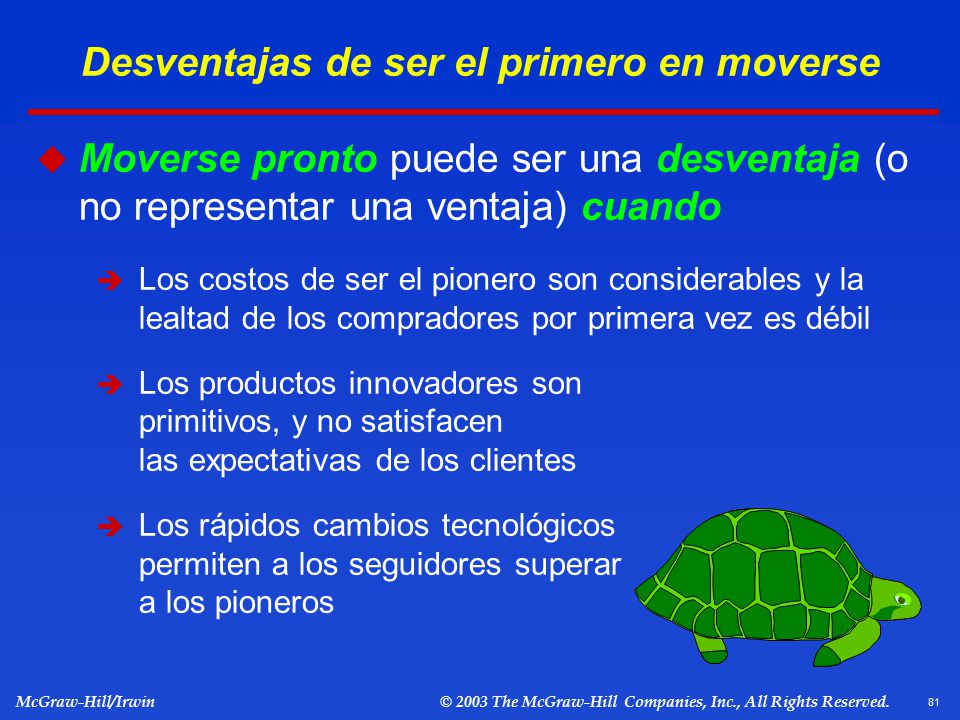 Desventajas de ser el primero en moverse

Moverse pronto puede ser una desventaja (o no representar una ventaja) cuando

Los costos de ser el pionero son considerables y la lealtad de los compradores por primera vez es débil

Los productos innovadores son primitivos, y no satisfacen las expectativas de los clientes

Los rápidos cambios tecnológicos permiten a los seguidores superar a los pioneros

McGraw-Hill/Irwin © 2003 The McGraw-Hill Companies, Inc., All Rights Reserved. 81